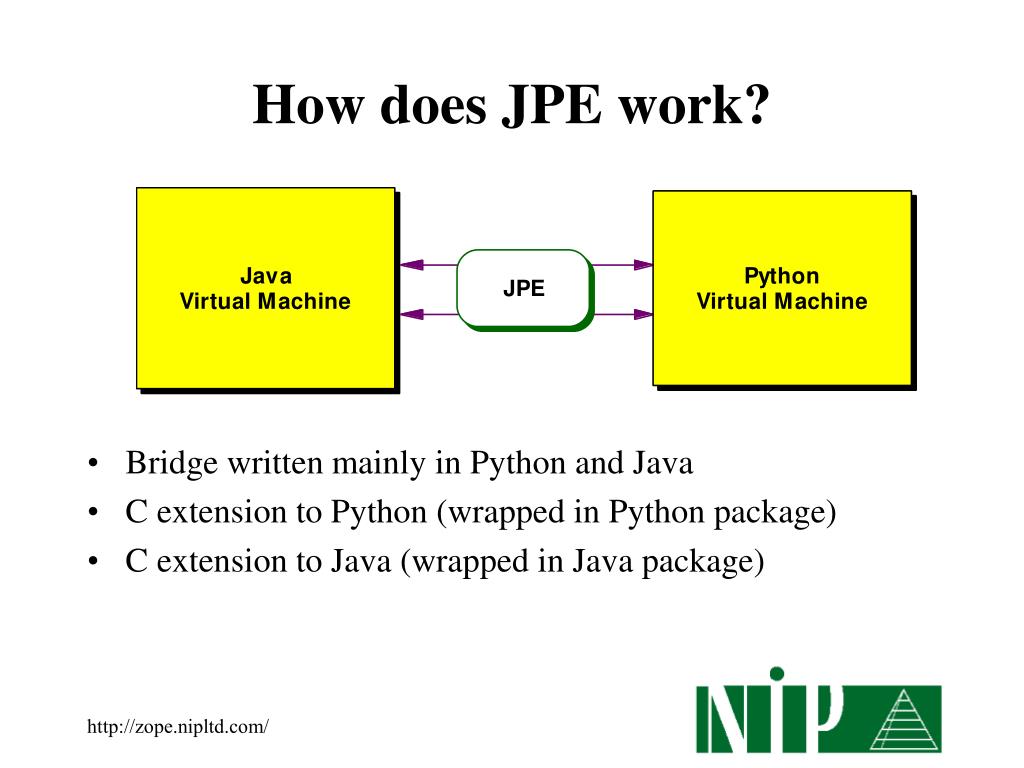 How does JPE work?

Java
Virtual Machine

JPE

Python
Virtual Machine

• Bridge written mainly in Python and Java
• C extension to Python (wrapped in Python package)
• C extension to Java (wrapped in Java package)

http://zope.nipltd.com/

NIP